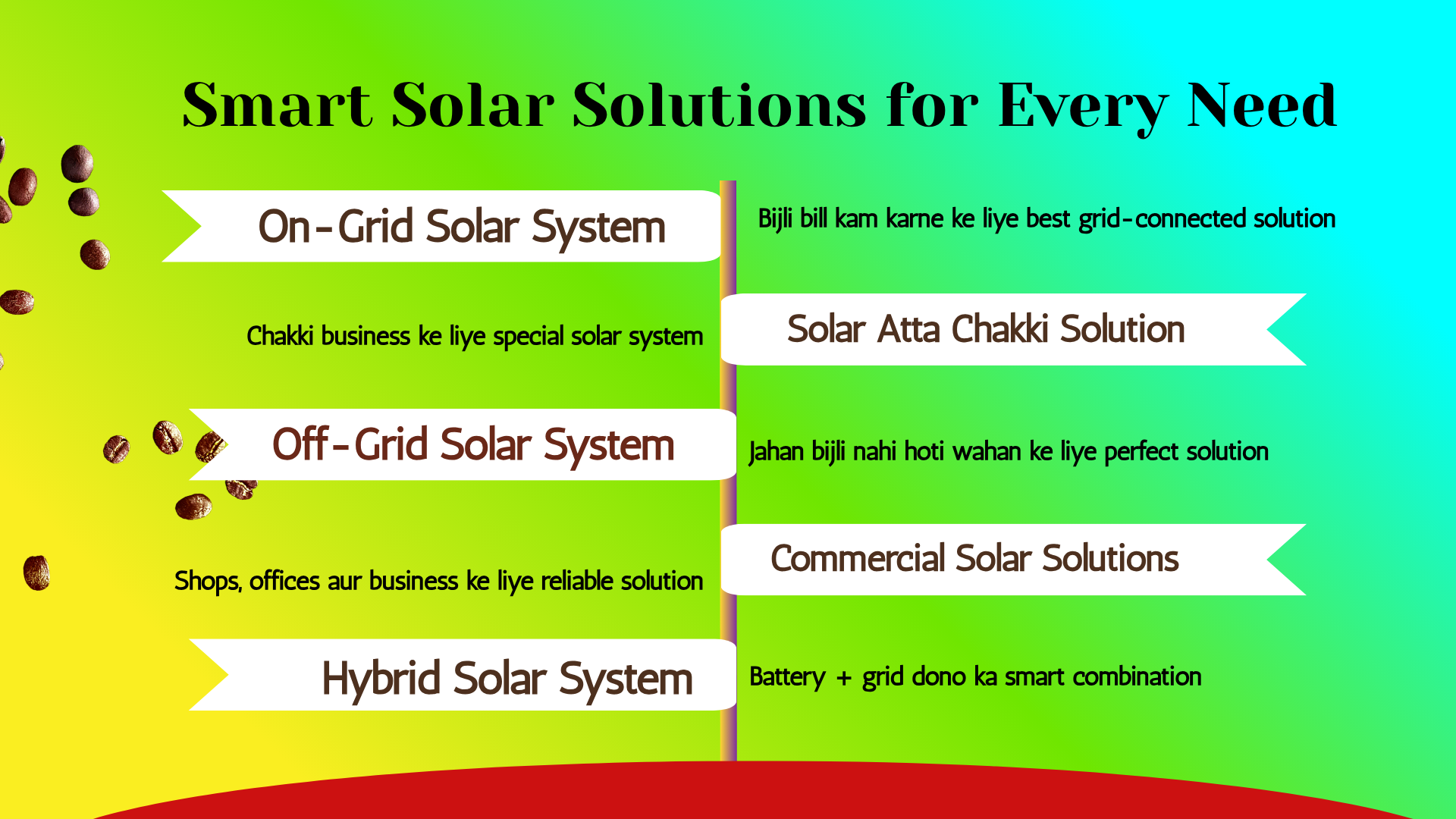 Smart Solar Solutions for Every Need

On-Grid Solar System

Bijli bill kam karne ke liye best grid-connected solution

Chakki business ke liye special solar system

Solar Atta Chakki Solution

Off-Grid Solar System

Jahan bijli nahi hoti wahan ke liye perfect solution

Shops, offices aur business ke liye reliable solution

Commercial Solar Solutions

Hybrid Solar System

Battery + grid dono ka smart combination